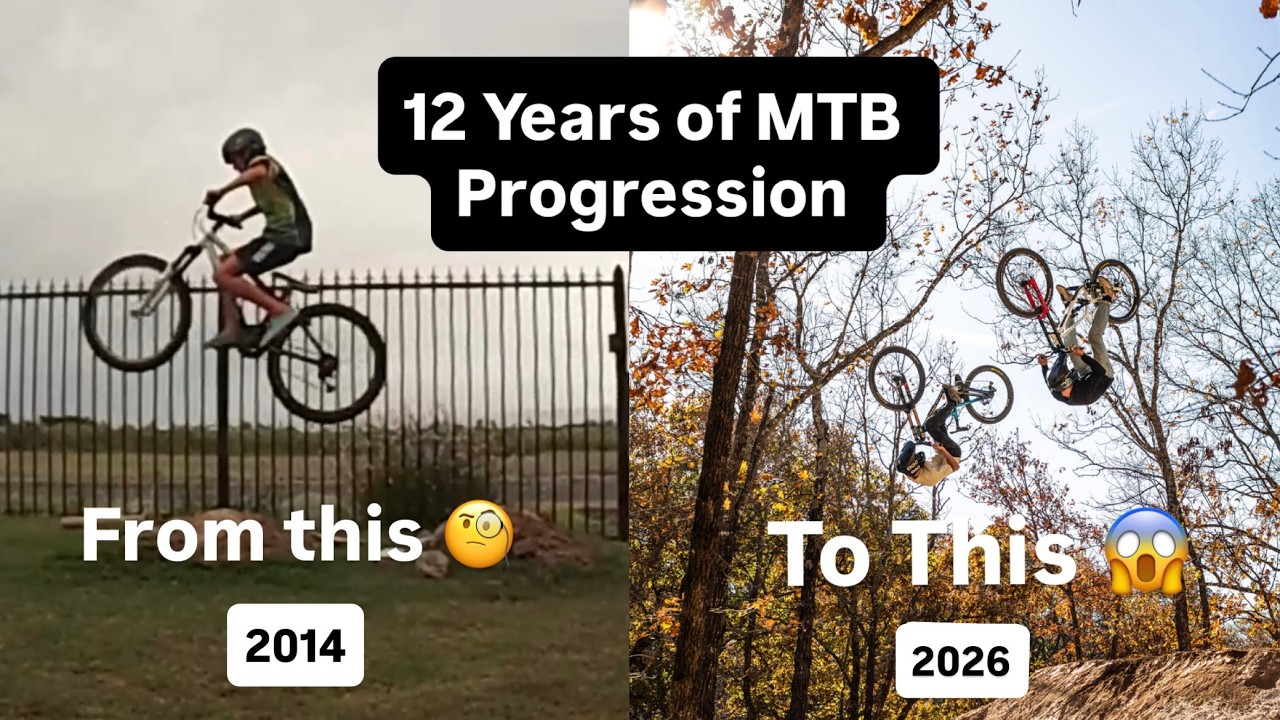 12 Years of MTB Progression

From this 🧐

2014

To This 😱

2026